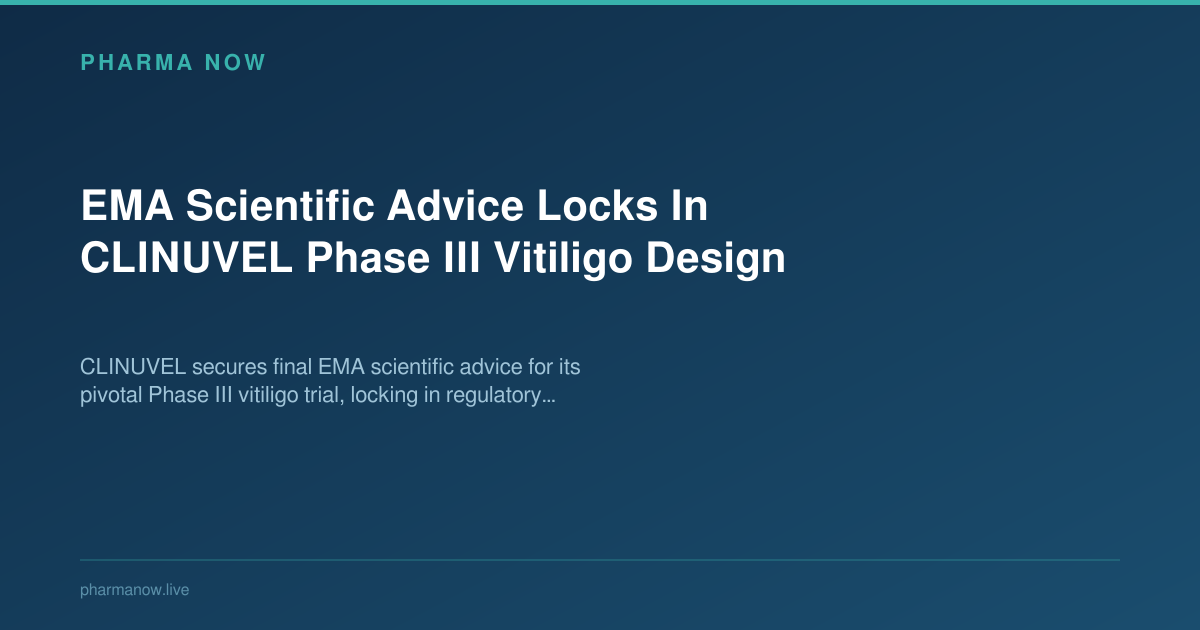 PHARMA NOW

EMA Scientific Advice Locks In CLINUVEL Phase III Vitiligo Design

CLINUVEL secures final EMA scientific advice for its pivotal Phase III vitiligo trial, locking in regulatory…

pharmanow.live